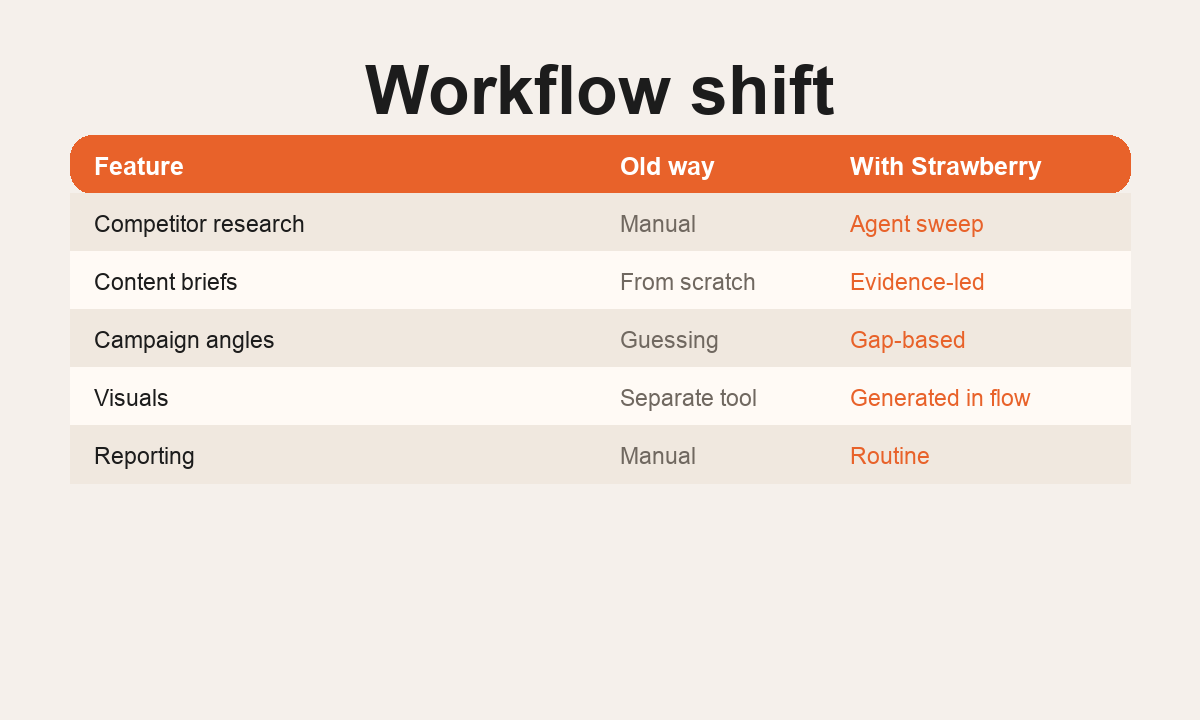 Workflow shift

| Feature | Old way | With Strawberry |
|---|---|---|
| Competitor research | Manual | Agent sweep |
| Content briefs | From scratch | Evidence-led |
| Campaign angles | Guessing | Gap-based |
| Visuals | Separate tool | Generated in flow |
| Reporting | Manual | Routine |